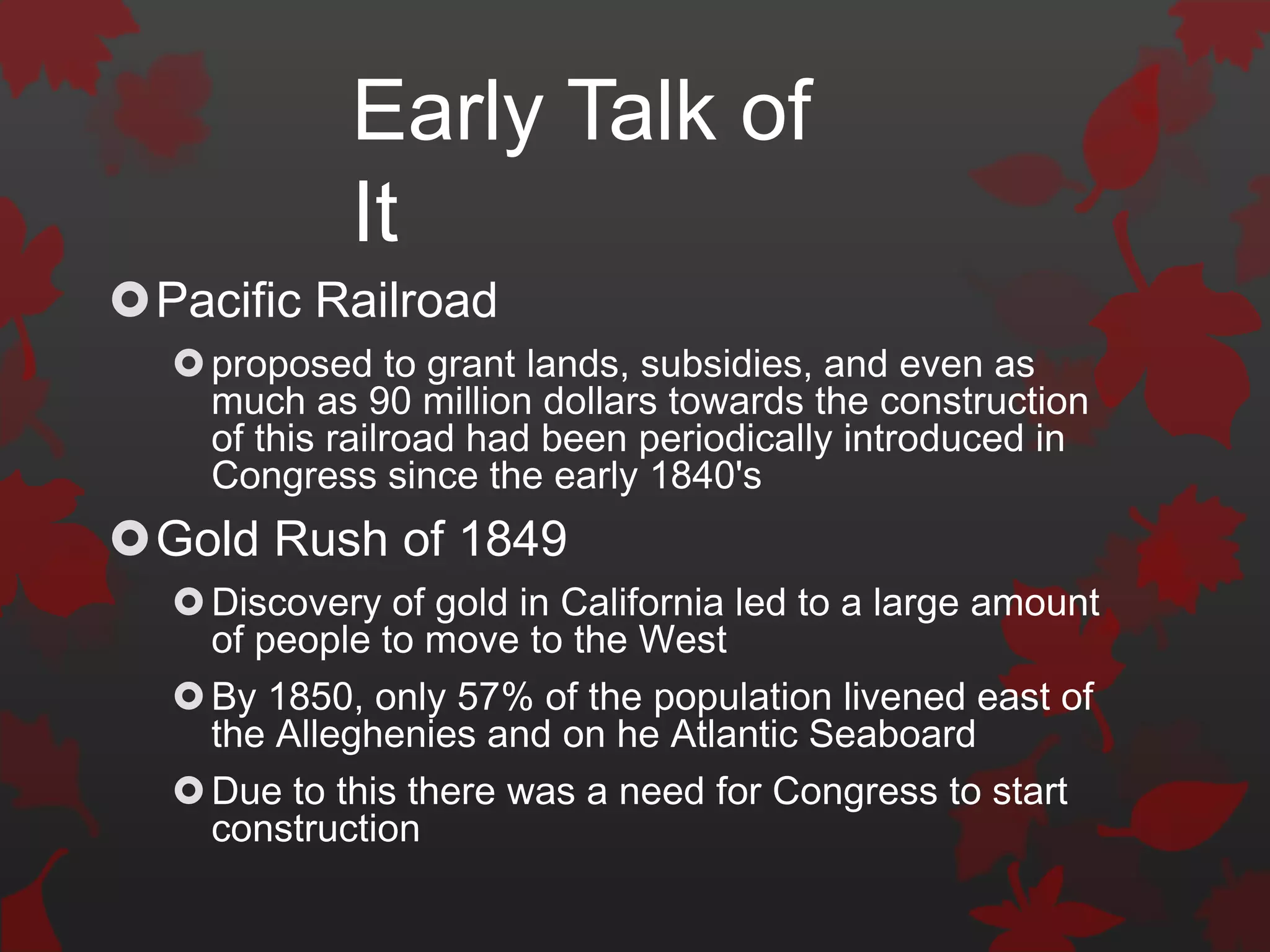 Early Talk of It

Pacific Railroad

proposed to grant lands, subsidies, and even as much as 90 million dollars towards the construction of this railroad had been periodically introduced in Congress since the early 1840's

Gold Rush of 1849

Discovery of gold in California led to a large amount of people to move to the West

By 1850, only 57% of the population livened east of the Alleghenies and on he Atlantic Seaboard

Due to this there was a need for Congress to start construction